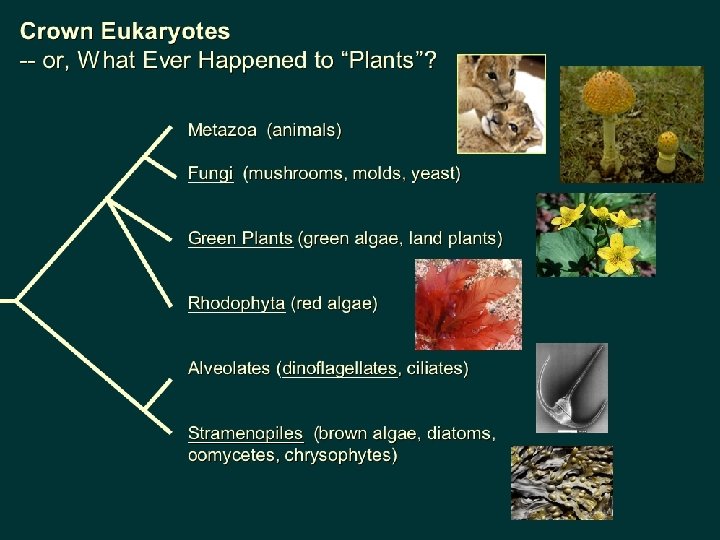 Crown Eukaryotes
-- or, What Ever Happened to “Plants”?

Metazoa (animals)

Fungi (mushrooms, molds, yeast)

Green Plants (green algae, land plants)

Rhodophyta (red algae)

Alveolates (dinoflagellates, ciliates)

Stramenopiles (brown algae, diatoms, oomycetes, chrysophytes)